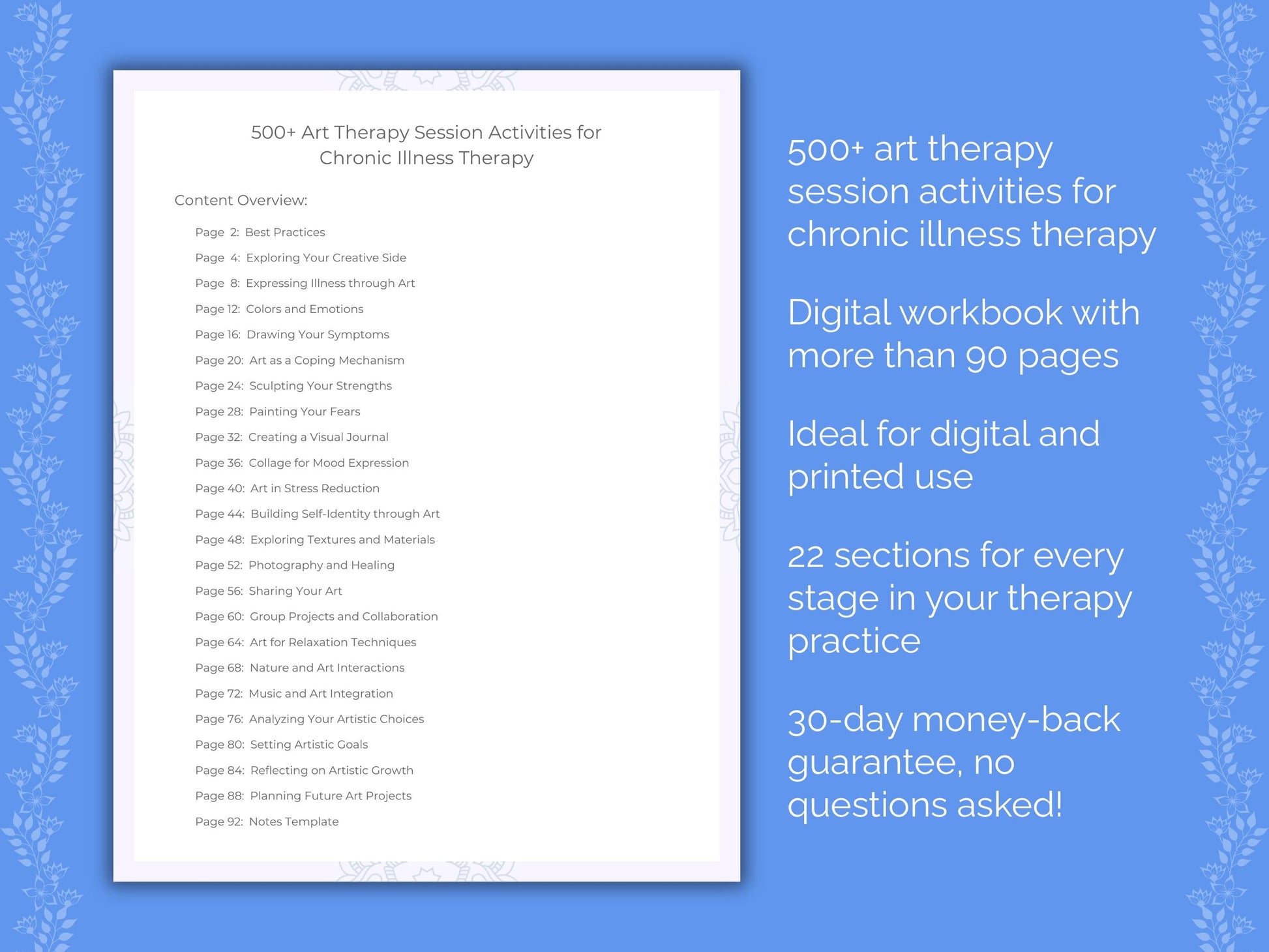 500+ Art Therapy Session Activities for Chronic Illness Therapy

Content Overview:

Page 2: Best Practices
Page 4: Exploring Your Creative Side
Page 8: Expressing Illness through Art
Page 12: Colors and Emotions
Page 16: Drawing Your Symptoms
Page 20: Art as a Coping Mechanism
Page 24: Sculpting Your Strengths
Page 28: Painting Your Fears
Page 32: Creating a Visual Journal
Page 36: Collage for Mood Expression
Page 40: Art in Stress Reduction
Page 44: Building Self-Identity through Art
Page 48: Exploring Textures and Materials
Page 52: Photography and Healing
Page 56: Sharing Your Art
Page 60: Group Projects and Collaboration
Page 64: Art for Relaxation Techniques
Page 68: Nature and Art Interactions
Page 72: Music and Art Integration
Page 76: Analyzing Your Artistic Choices
Page 80: Setting Artistic Goals
Page 84: Reflecting on Artistic Growth
Page 88: Planning Future Art Projects
Page 92: Notes Template

500+ art therapy session activities for chronic illness therapy

Digital workbook with more than 90 pages

Ideal for digital and printed use

22 sections for every stage in your therapy practice

30-day money-back guarantee, no questions asked!